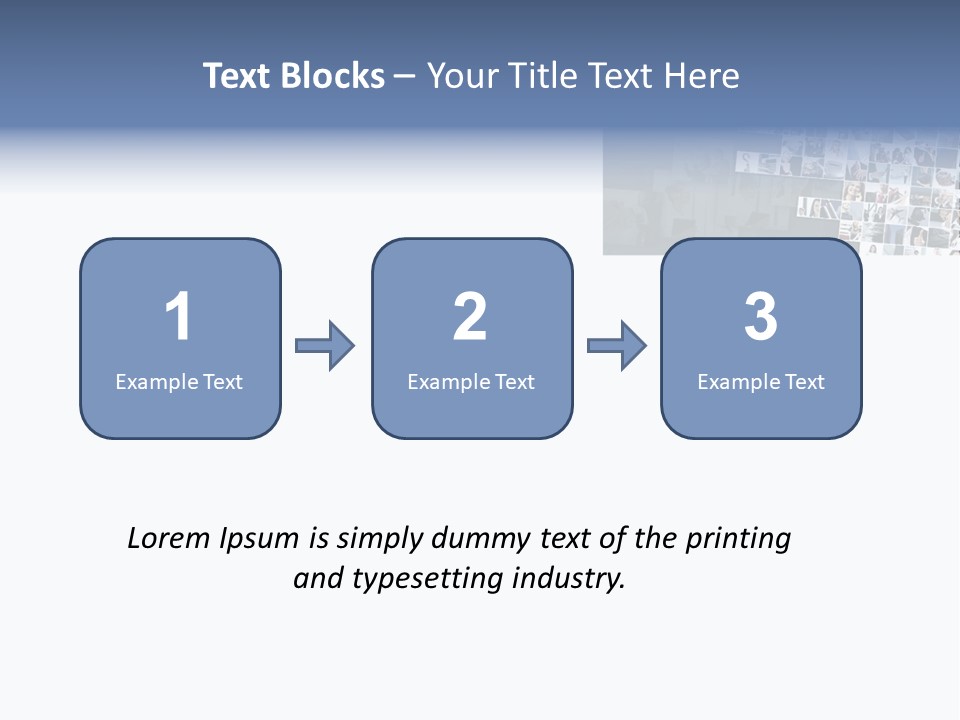 Text Blocks – Your Title Text Here

1
Example Text

2
Example Text

3
Example Text

Lorem Ipsum is simply dummy text of the printing and typesetting industry.